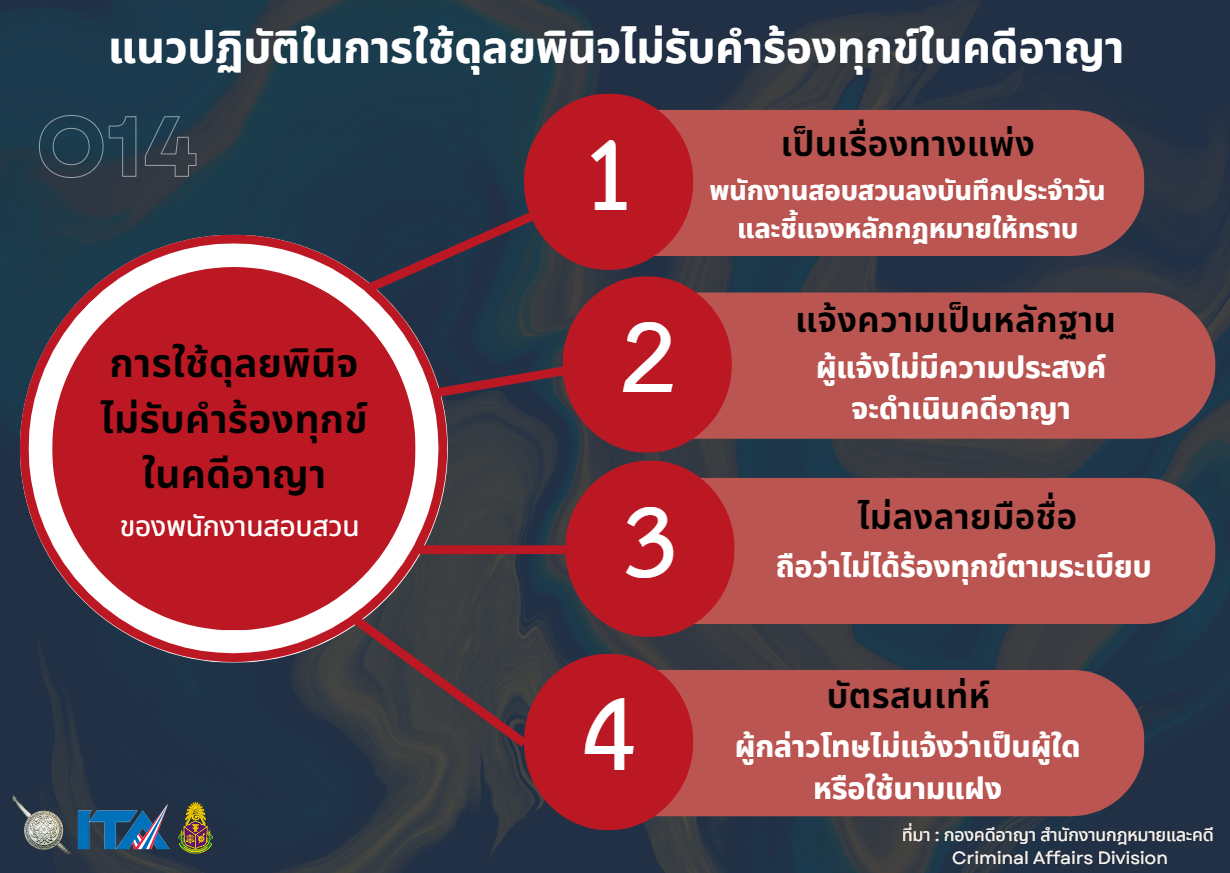 แนวปฏิบัติในการใช้ดุลยพินิจไม่รับคำร้องทุกข์ในคดีอาญา

O14

การใช้ดุลยพินิจ
ไม่รับคำร้องทุกข์
ในคดีอาญา
ของพนักงานสอบสวน

1
เป็นเรื่องทางแพ่ง
พนักงานสอบสวนลงบันทึกประจำวัน และชี้แจงหลักกฎหมายให้ทราบ

2
แจ้งความเป็นหลักฐาน
ผู้แจ้งไม่มีความประสงค์ จะดำเนินคดีอาญา

3
ไม่ลงลายมือชื่อ
ถือว่าไม่ได้ร้องทุกข์ตามระเบียบ

4
บัตรสนเท่ห์
ผู้กล่าวโทษไม่แจ้งว่าเป็นผู้ใด หรือใช้นามแฝง

ITA

ที่มา : กองคดีอาญา สำนักงานกฎหมายและคดี
Criminal Affairs Division